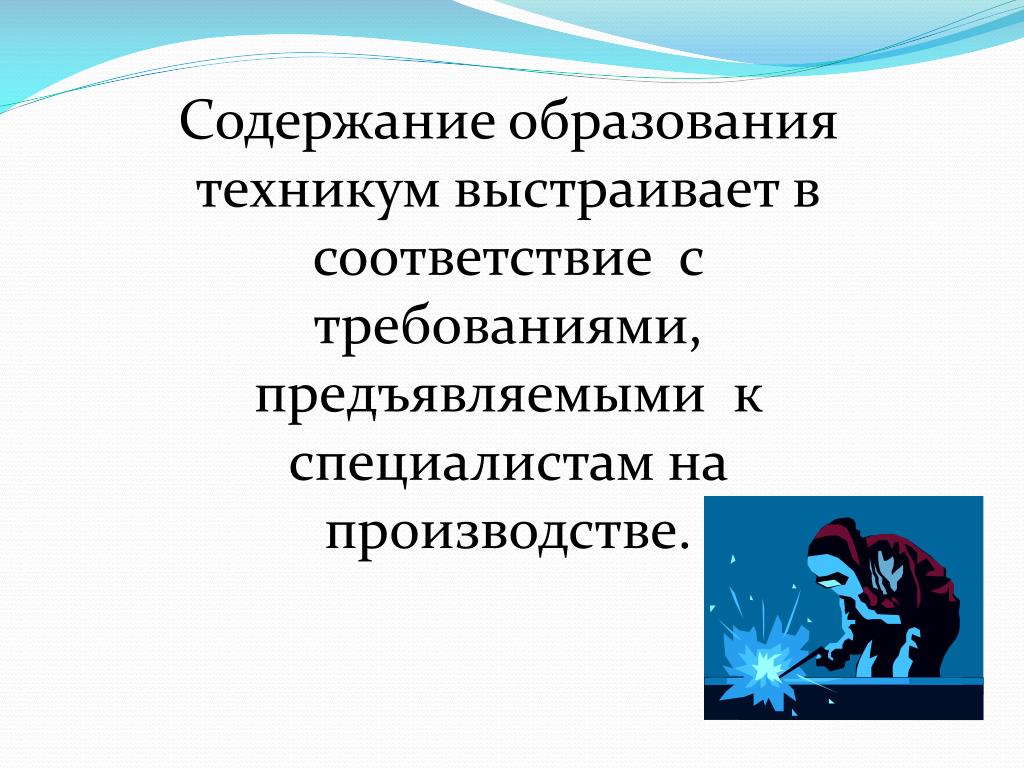 Содержание образования техникум выстраивает в соответствие с требованиями, предъявляемыми к специалистам на производстве.